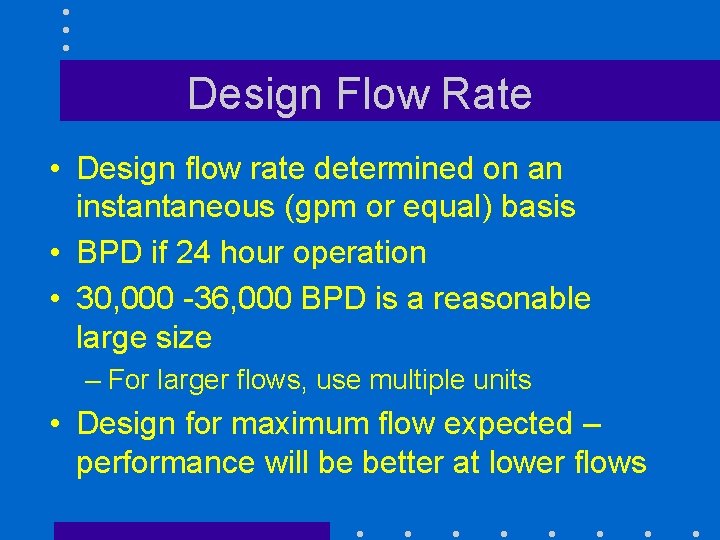 Design Flow Rate

• Design flow rate determined on an instantaneous (gpm or equal) basis
• BPD if 24 hour operation
• 30,000 -36,000 BPD is a reasonable large size
– For larger flows, use multiple units
• Design for maximum flow expected – performance will be better at lower flows